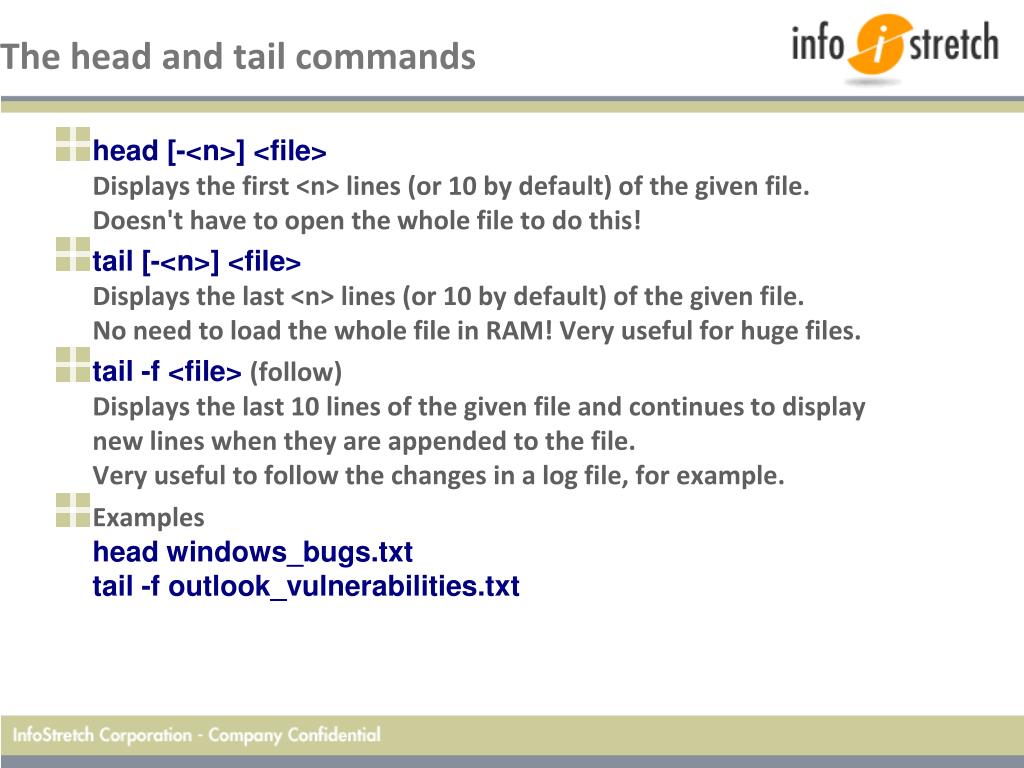 The head and tail commands

info i stretch

head [-<n>] <file>
Displays the first <n> lines (or 10 by default) of the given file.
Doesn't have to open the whole file to do this!

tail [-<n>] <file>
Displays the last <n> lines (or 10 by default) of the given file.
No need to load the whole file in RAM! Very useful for huge files.

tail -f <file> (follow)
Displays the last 10 lines of the given file and continues to display new lines when they are appended to the file.
Very useful to follow the changes in a log file, for example.

Examples
head windows_bugs.txt
tail -f outlook_vulnerabilities.txt

InfoStretch Corporation - Company Confidential